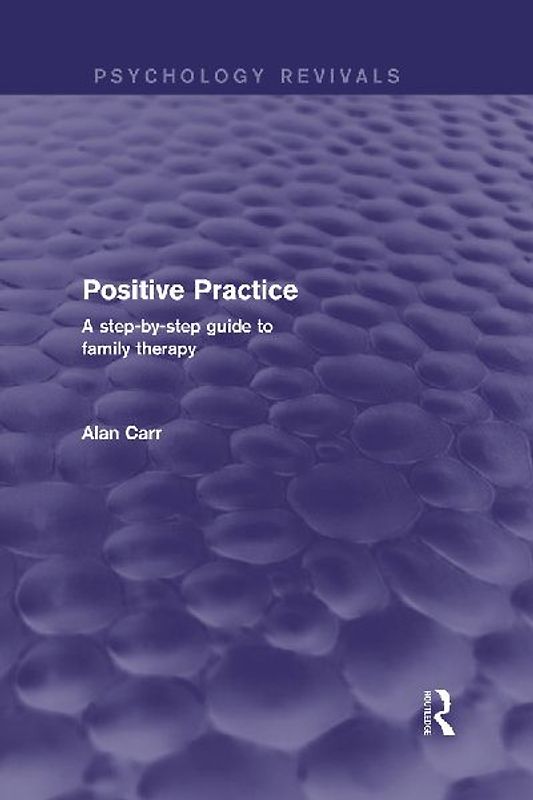 PSYCHOLOGY REVIVALS

Positive Practice

A step-by-step guide to family therapy

Alan Carr

ROUTLEDGE